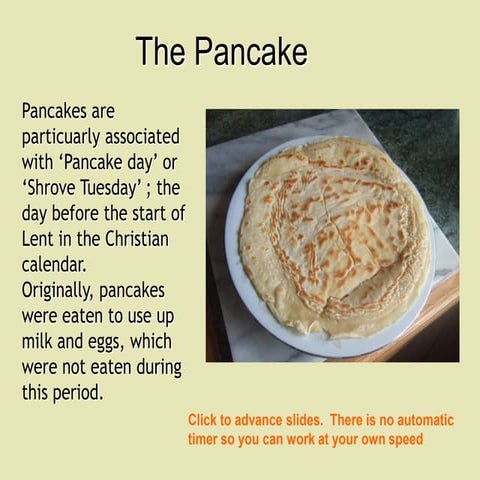 The Pancake

Pancakes are particuarly associated with ‘Pancake day’ or ‘Shrove Tuesday’ ; the day before the start of Lent in the Christian calendar.
Originally, pancakes were eaten to use up milk and eggs, which were not eaten during this period.

Click to advance slides. There is no automatic timer so you can work at your own speed